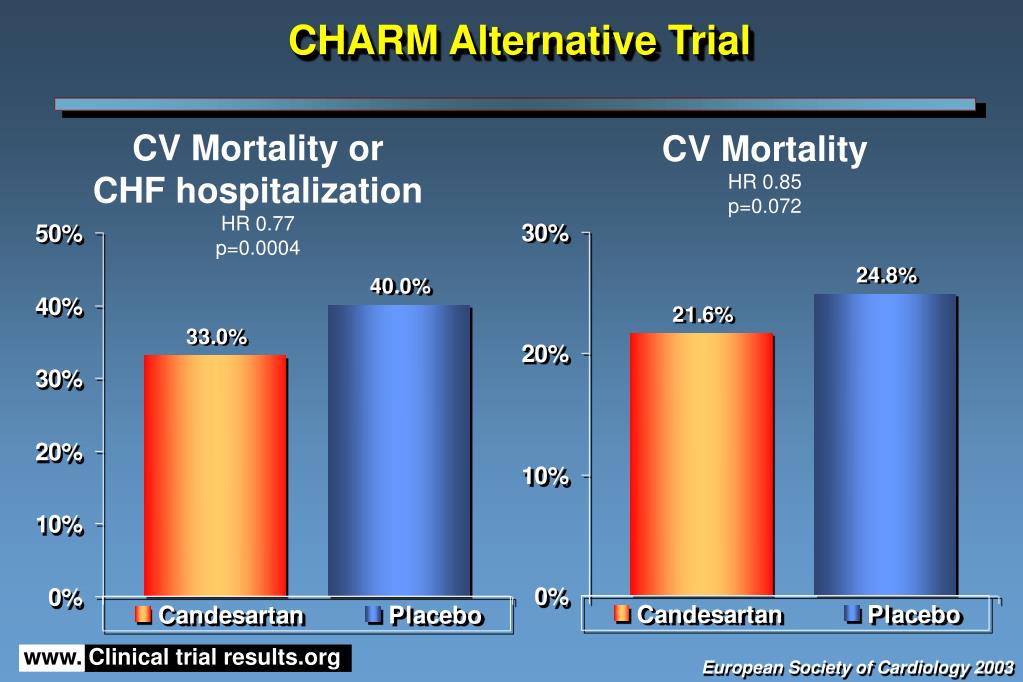 CHARM Alternative Trial

CV Mortality or CHF hospitalization
HR 0.77
p=0.0004

50%
40%
30%
20%
10%
0%

33.0%
40.0%

Candesartan
Placebo

CV Mortality
HR 0.85
p=0.072

30%
20%
10%
0%

21.6%
24.8%

Candesartan
Placebo

www. Clinical trial results.org

European Society of Cardiology 2003